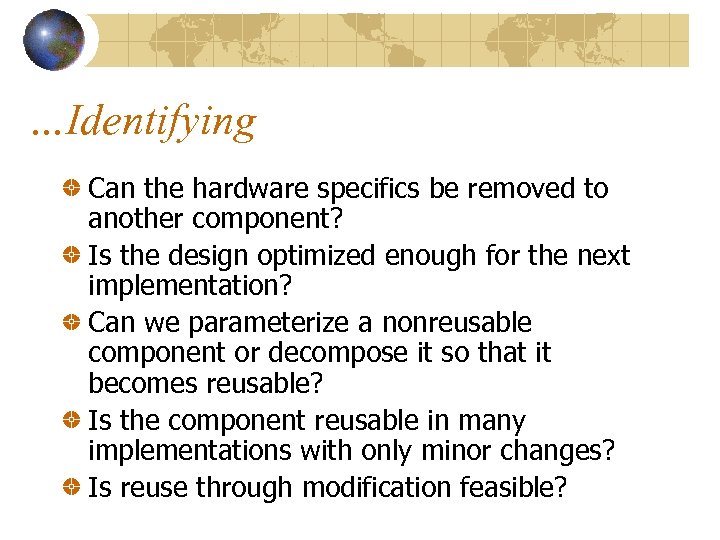 ...Identifying

Can the hardware specifics be removed to another component?

Is the design optimized enough for the next implementation?

Can we parameterize a nonreusable component or decompose it so that it becomes reusable?

Is the component reusable in many implementations with only minor changes?

Is reuse through modification feasible?